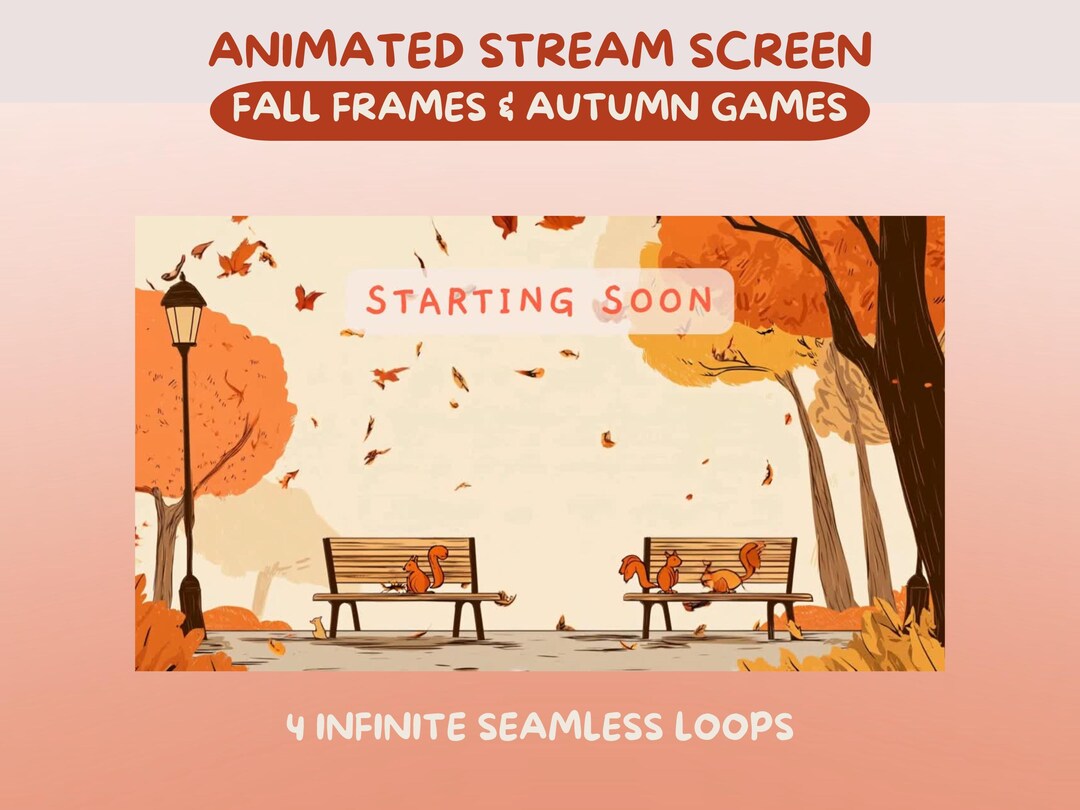 ANIMATED STREAM SCREEN
FALL FRAMES & AUTUMN GAMES

STARTING SOON

4 INFINITE SEAMLESS LOOPS